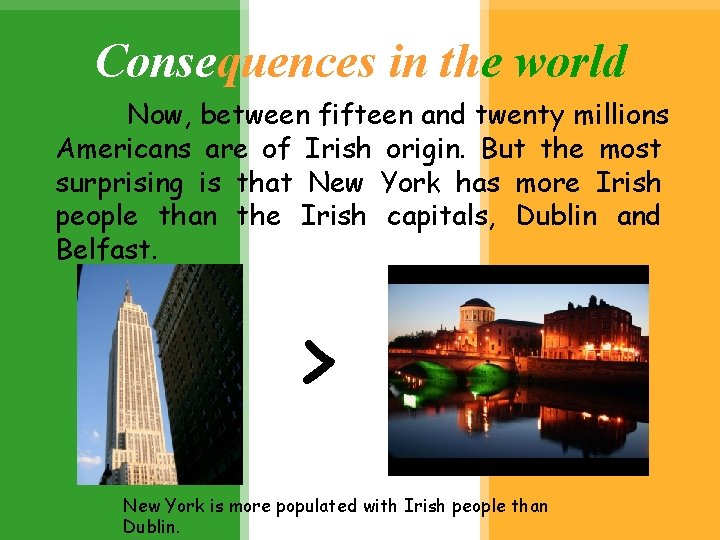 Consequences in the world

Now, between fifteen and twenty millions Americans are of Irish origin. But the most surprising is that New York has more Irish people than the Irish capitals, Dublin and Belfast.

>

New York is more populated with Irish people than Dublin.